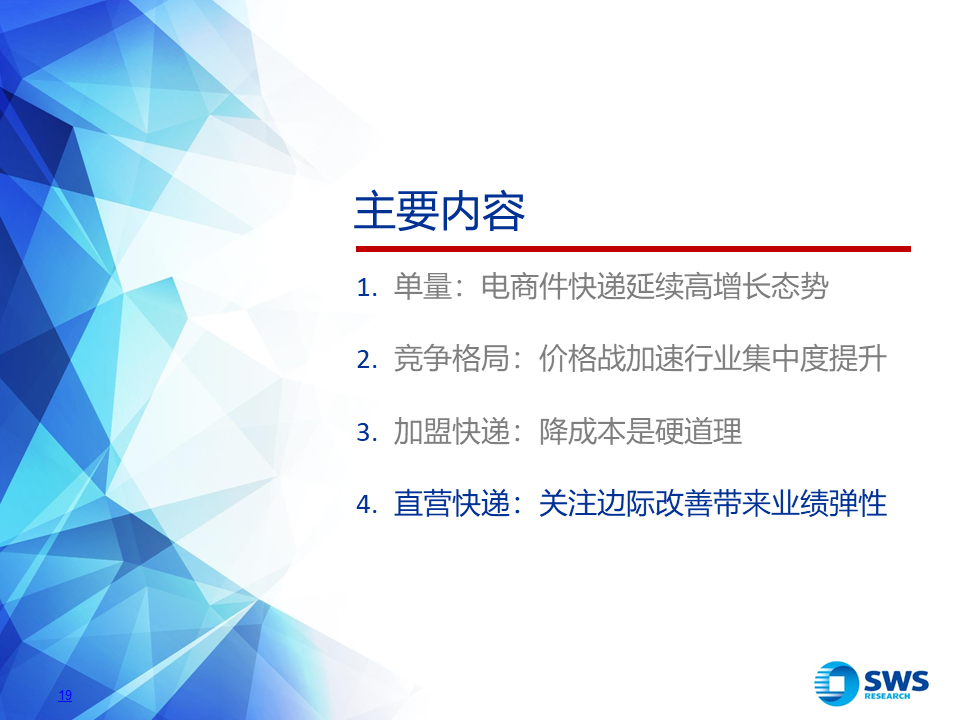 主要内容

1. 单量：电商件快递延续高增长态势

2. 竞争格局：价格战加速行业集中度提升

3. 加盟快递：降成本是硬道理

4. 直营快递：关注边际改善带来业绩弹性

19

SWS RESEARCH